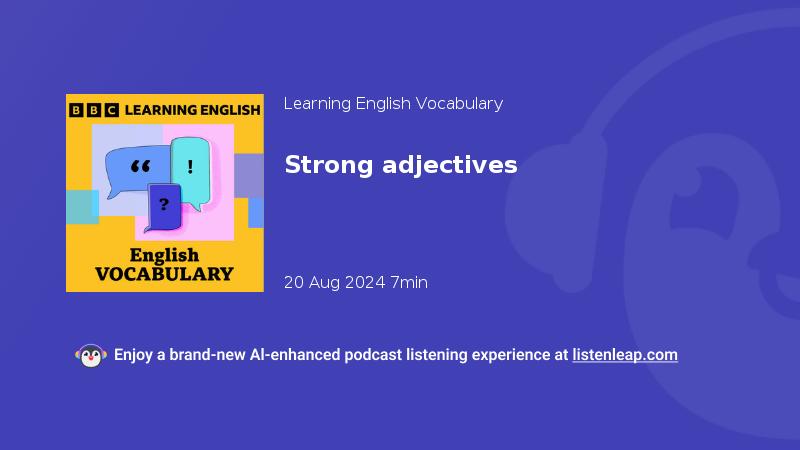 BBC LEARNING ENGLISH

“ ! ?

English VOCABULARY

Learning English Vocabulary

Strong adjectives

20 Aug 2024 7min

Enjoy a brand-new AI-enhanced podcast listening experience at listenleap.com